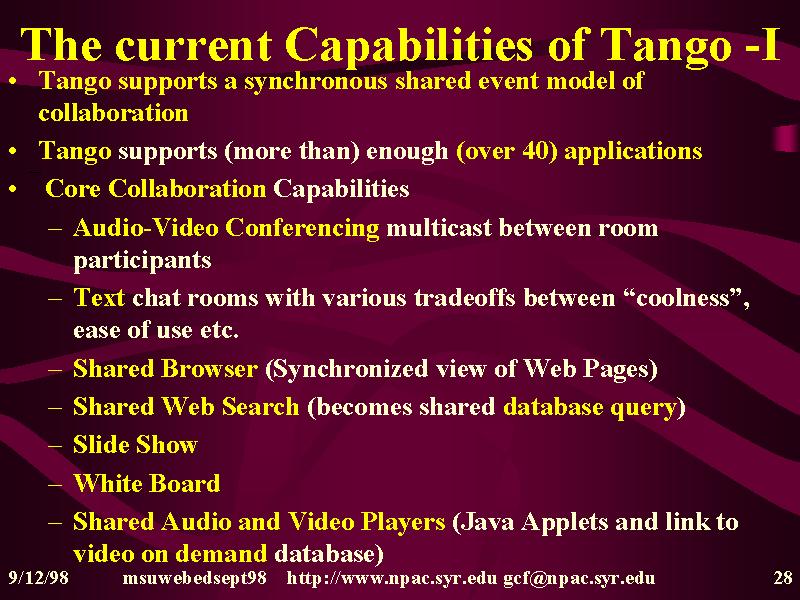 The current Capabilities of Tango -I

• Tango supports a synchronous shared event model of collaboration
• Tango supports (more than) enough (over 40) applications
• Core Collaboration Capabilities
– Audio-Video Conferencing multicast between room participants
– Text chat rooms with various tradeoffs between “coolness”, ease of use etc.
– Shared Browser (Synchronized view of Web Pages)
– Shared Web Search (becomes shared database query)
– Slide Show
– White Board
– Shared Audio and Video Players (Java Applets and link to video on demand database)

9/12/98 msuwebedsept98 http://www.npac.syr.edu gcf@npac.syr.edu 28